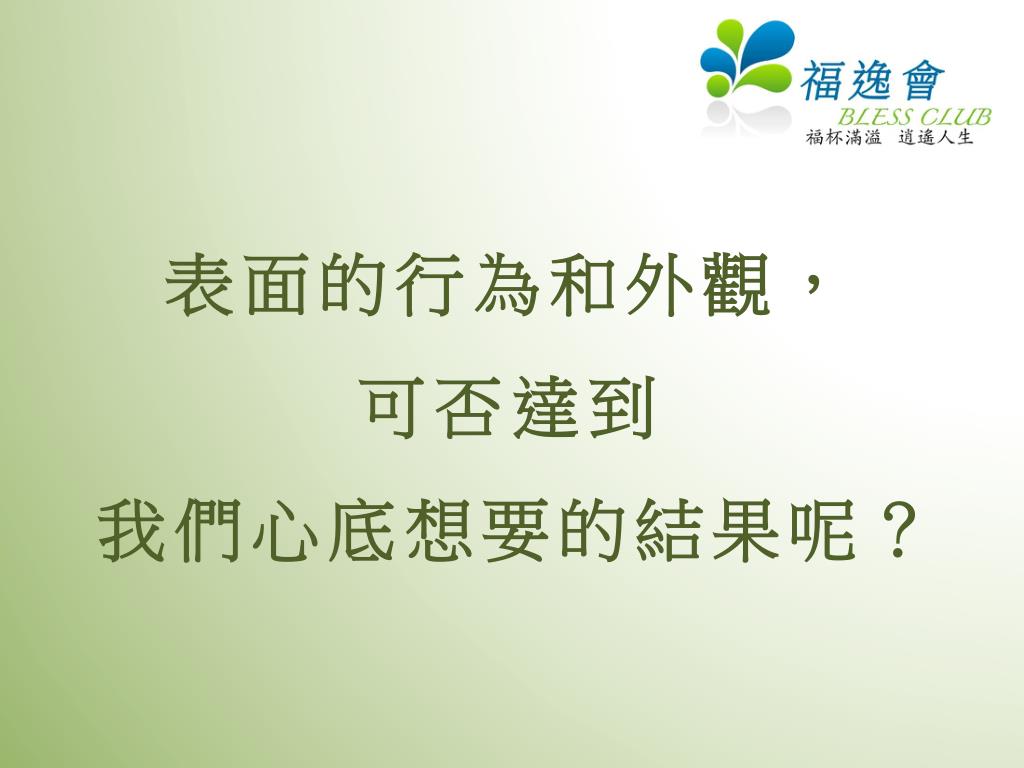 福逸會
BLESS CLUB
福杯滿溢 逍遙人生

表面的行為和外觀，
可否達到
我們心底想要的結果呢？